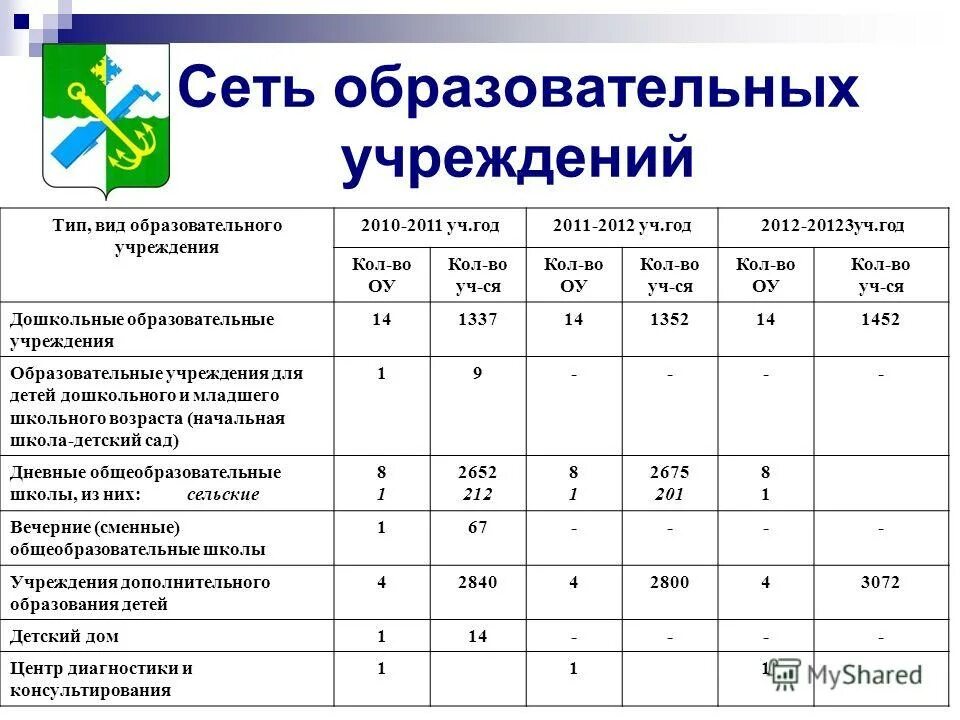 Сеть образовательных учреждений

| Тип, вид образовательного учреждения | 2010-2011 уч.год | | 2011-2012 уч.год | | 2012-20123уч.год | |
|---|---|---|---|---|---|---|
| | Кол-во ОУ | Кол-во уч-ся | Кол-во ОУ | Кол-во уч-ся | Кол-во ОУ | Кол-во уч-ся |
| Дошкольные образовательные учреждения | 14 | 1337 | 14 | 1352 | 14 | 1452 |
| Образовательные учреждения для детей дошкольного и младшего школьного возраста (начальная школа-детский сад) | 1 | 9 | - | - | - | - |
| Дневные общеобразовательные школы, из них: сельские | 8 1 | 2652 212 | 8 1 | 2675 201 | 8 1 | |
| Вечерние (сменные) общеобразовательные школы | 1 | 67 | - | - | - | - |
| Учреждения дополнительного образования детей | 4 | 2840 | 4 | 2800 | 4 | 3072 |
| Детский дом | 1 | 14 | - | - | - | - |
| Центр диагностики и консультирования | 1 | | 1 | | 1 | |

MyShared